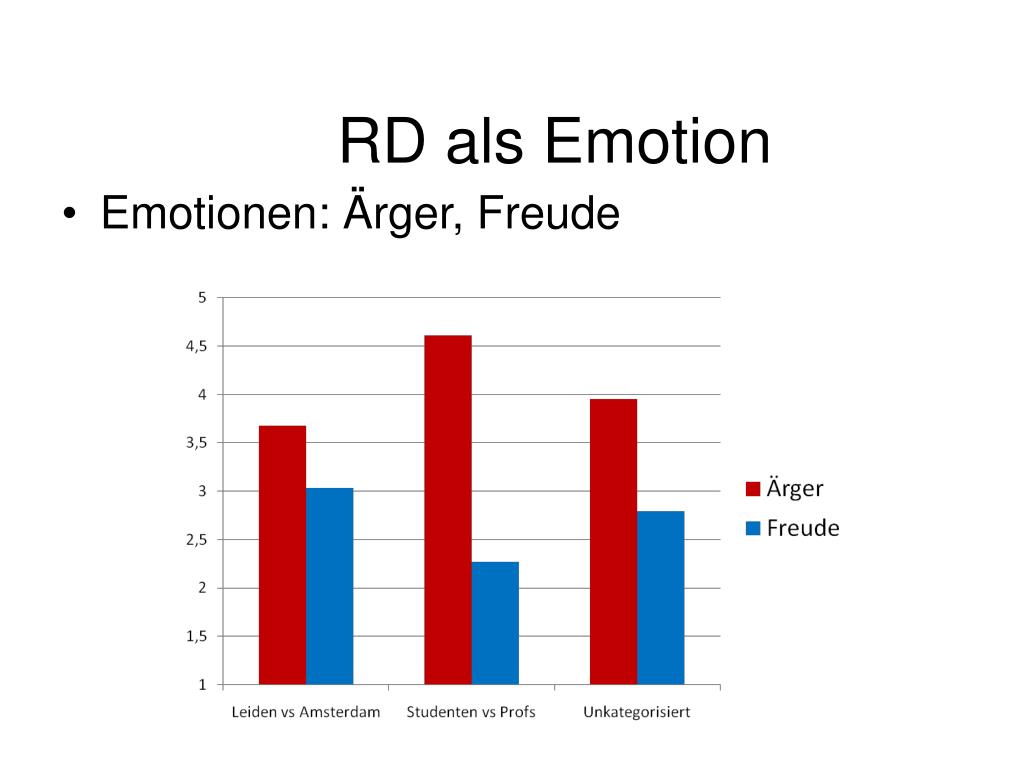 RD als Emotion

• Emotionen: Ärger, Freude

5
4,5
4
3,5
3
2,5
2
1,5
1

Leiden vs Amsterdam
Studenten vs Profs
Unkategorisiert

Ärger
Freude